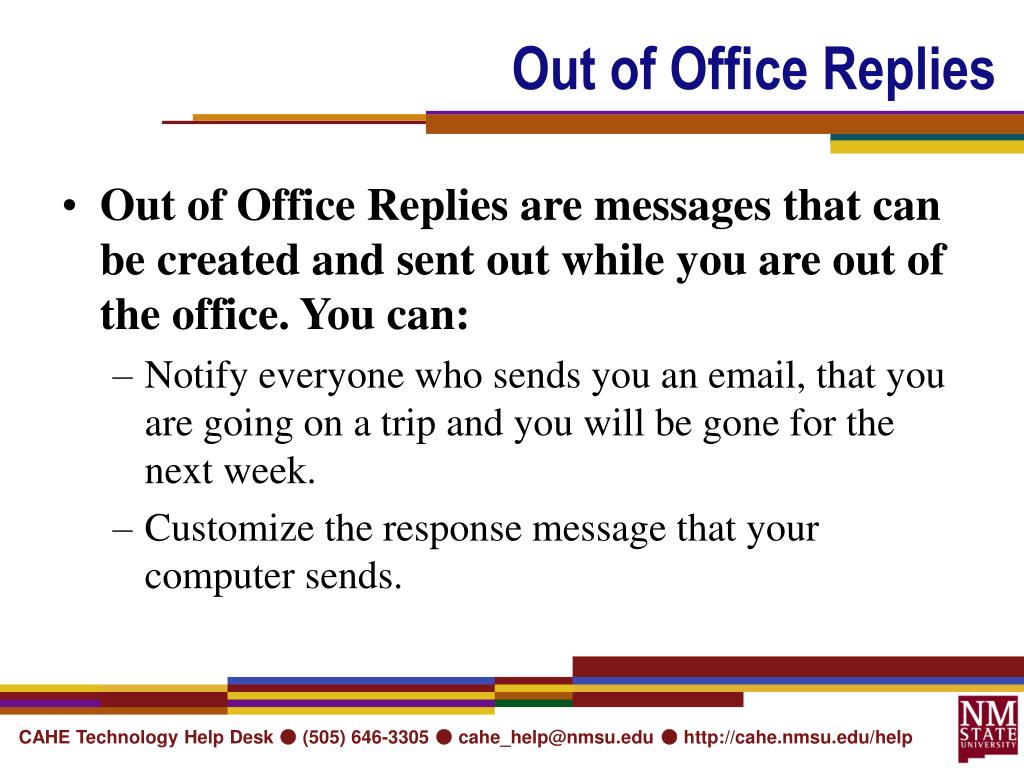 Out of Office Replies

• Out of Office Replies are messages that can be created and sent out while you are out of the office. You can:
– Notify everyone who sends you an email, that you are going on a trip and you will be gone for the next week.
– Customize the response message that your computer sends.

CAHE Technology Help Desk ● (505) 646-3305 ● cahe_help@nmsu.edu ● http://cahe.nmsu.edu/help

NM STATE UNIVERSITY